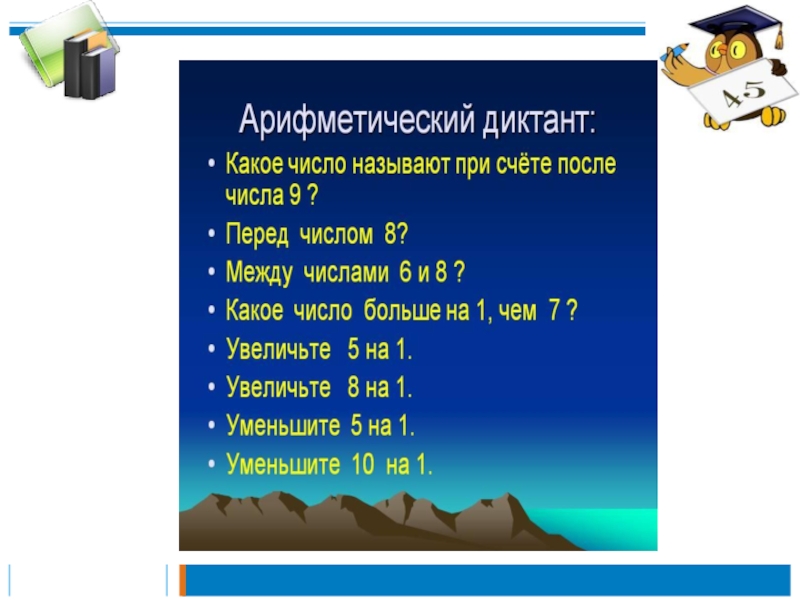 4 5

Арифметический диктант:

• Какое число называют при счёте после числа 9 ?
• Перед числом 8?
• Между числами 6 и 8 ?
• Какое число больше на 1, чем 7 ?
• Увеличьте 5 на 1.
• Увеличьте 8 на 1.
• Уменьшите 5 на 1.
• Уменьшите 10 на 1.